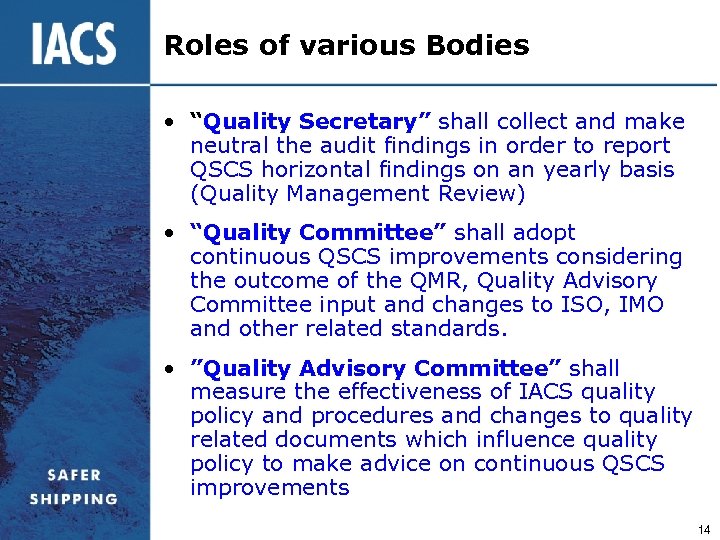 IACS

Roles of various Bodies

• “Quality Secretary” shall collect and make neutral the audit findings in order to report QSCS horizontal findings on an yearly basis (Quality Management Review)

• “Quality Committee” shall adopt continuous QSCS improvements considering the outcome of the QMR, Quality Advisory Committee input and changes to ISO, IMO and other related standards.

• ”Quality Advisory Committee” shall measure the effectiveness of IACS quality policy and procedures and changes to quality related documents which influence quality policy to make advice on continuous QSCS improvements

SAFER SHIPPING

14